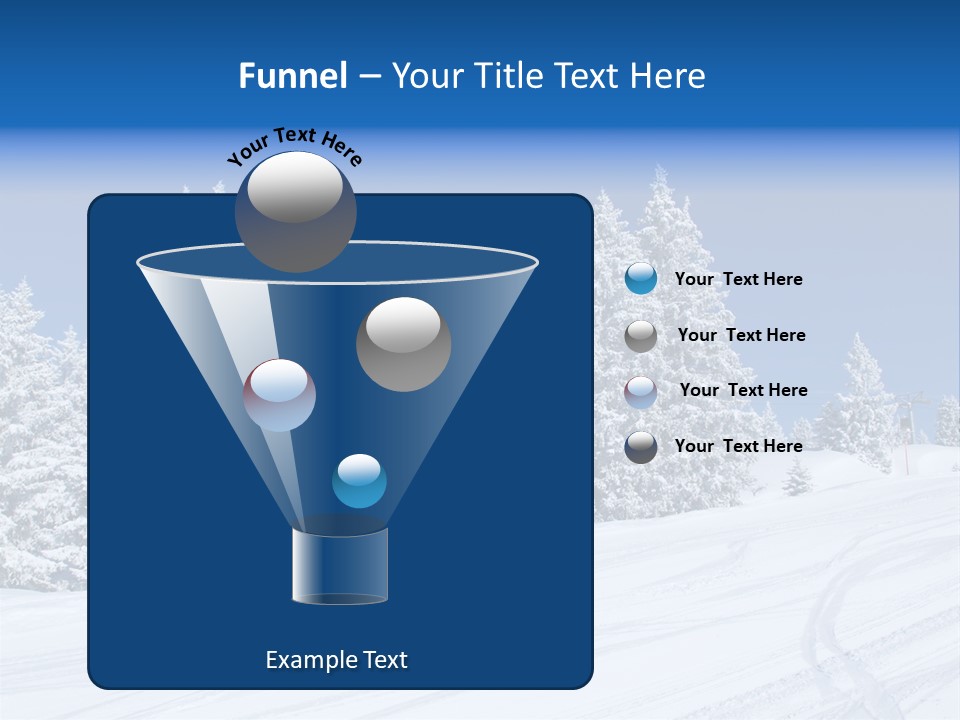 Funnel – Your Title Text Here

Your Text Here

Your Text Here

Your Text Here

Your Text Here

Your Text Here

Example Text